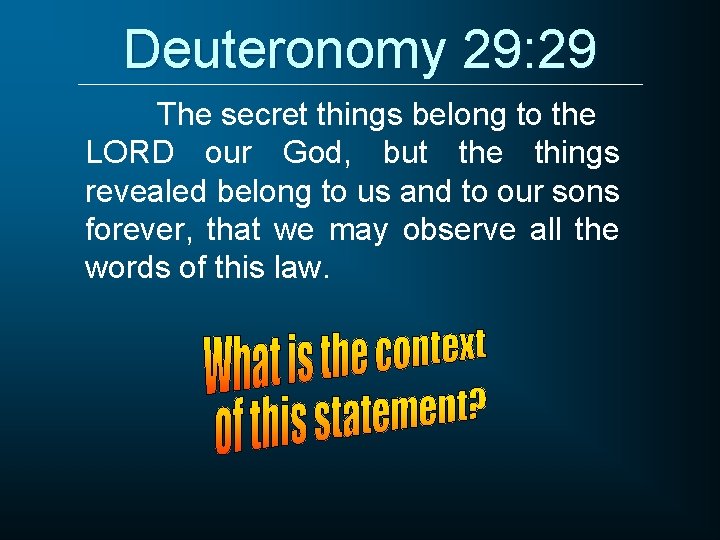 Deuteronomy 29:29

The secret things belong to the LORD our God, but the things revealed belong to us and to our sons forever, that we may observe all the words of this law.

What is the context of this statement?